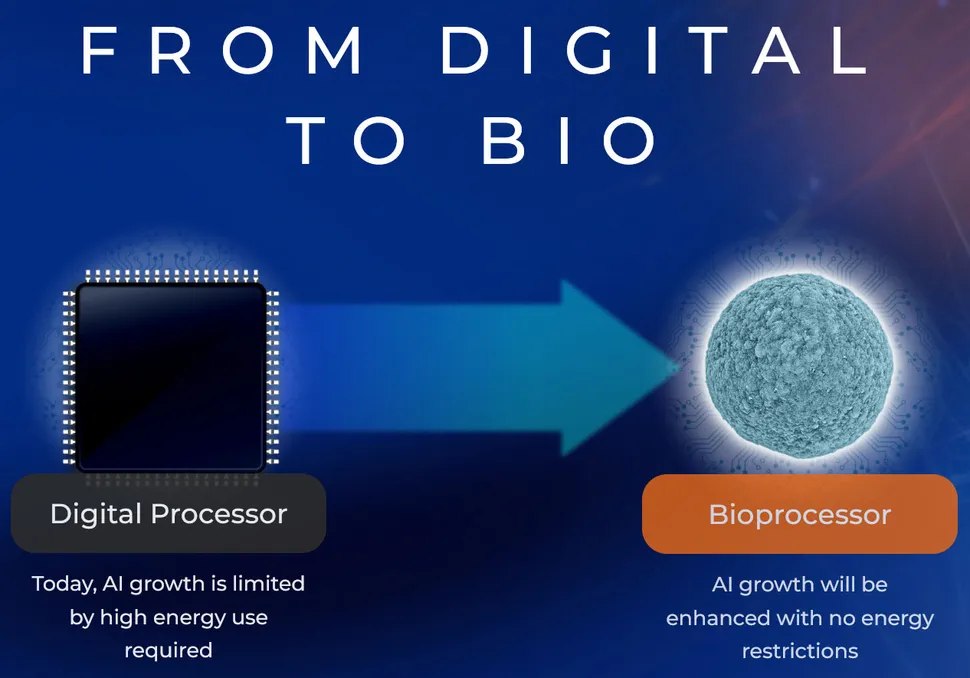 FROM DIGITAL TO BIO

Digital Processor

Today, AI growth is limited by high energy use required

Bioprocessor

AI growth will be enhanced with no energy restrictions